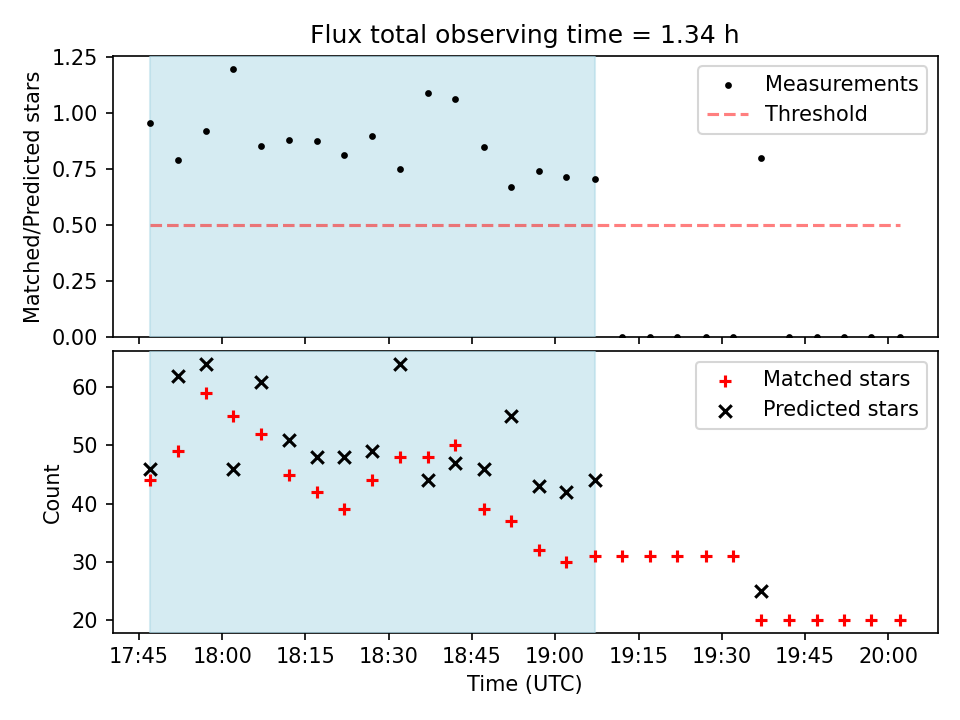 Flux total observing time = 1.34 h

Matched/Predicted stars

1.25
1.00
0.75
0.50
0.25
0.00

Measurements
Threshold

Count

60
50
40
30
20

Matched stars
Predicted stars

17:45
18:00
18:15
18:30
18:45
19:00
19:15
19:30
19:45
20:00

Time (UTC)